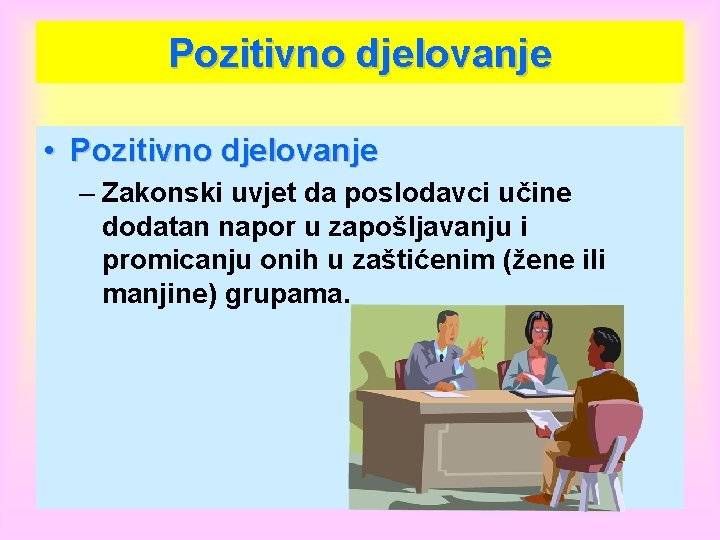 Pozitivno djelovanje

• Pozitivno djelovanje

– Zakonski uvjet da poslodavci učine dodatan napor u zapošljavanju i promicanju onih u zaštićenim (žene ili manjine) grupama.